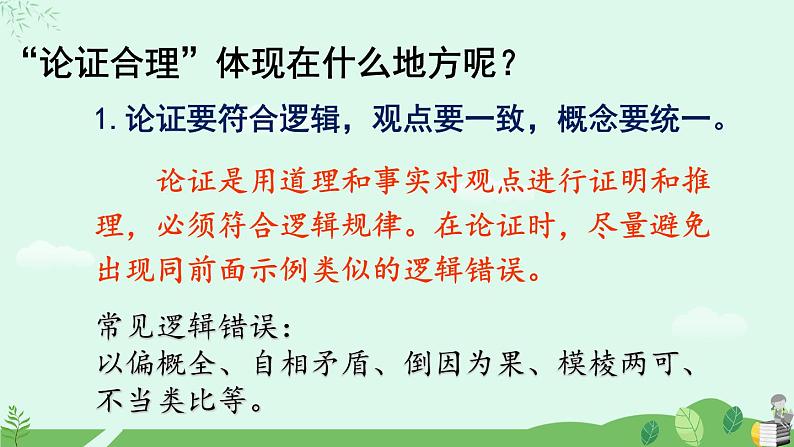 “论证合理”体现在什么地方呢？

1. 论证要符合逻辑，观点要一致，概念要统一。

论证是用道理和事实对观点进行证明和推理，必须符合逻辑规律。在论证时，尽量避免出现同前面示例类似的逻辑错误。

常见逻辑错误：
以偏概全、自相矛盾、倒因为果、模棱两可、不当类比等。